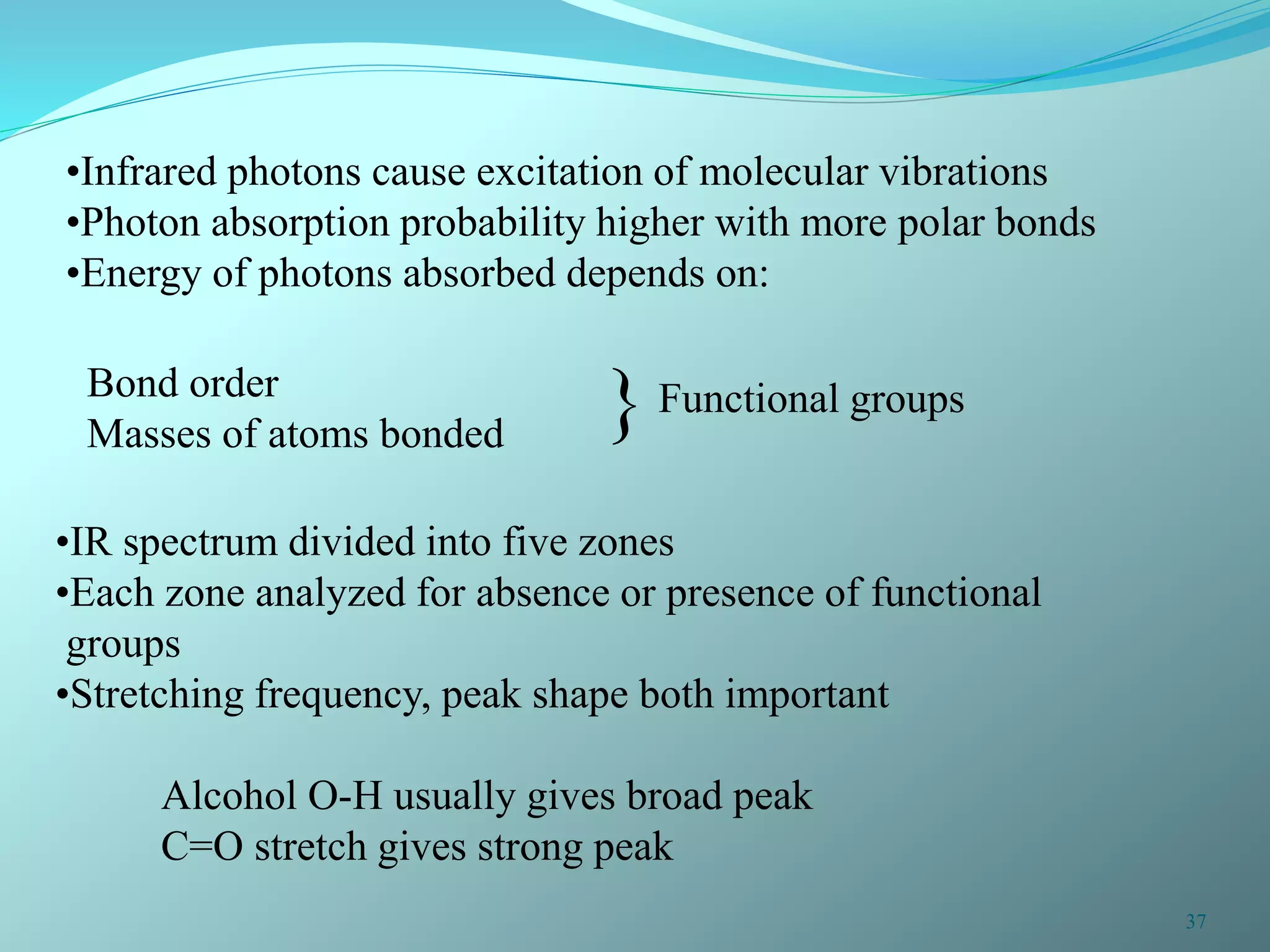 •Infrared photons cause excitation of molecular vibrations
•Photon absorption probability higher with more polar bonds
•Energy of photons absorbed depends on:

Bond order
Masses of atoms bonded

} Functional groups

•IR spectrum divided into five zones
•Each zone analyzed for absence or presence of functional groups
•Stretching frequency, peak shape both important

Alcohol O-H usually gives broad peak
C=O stretch gives strong peak

37